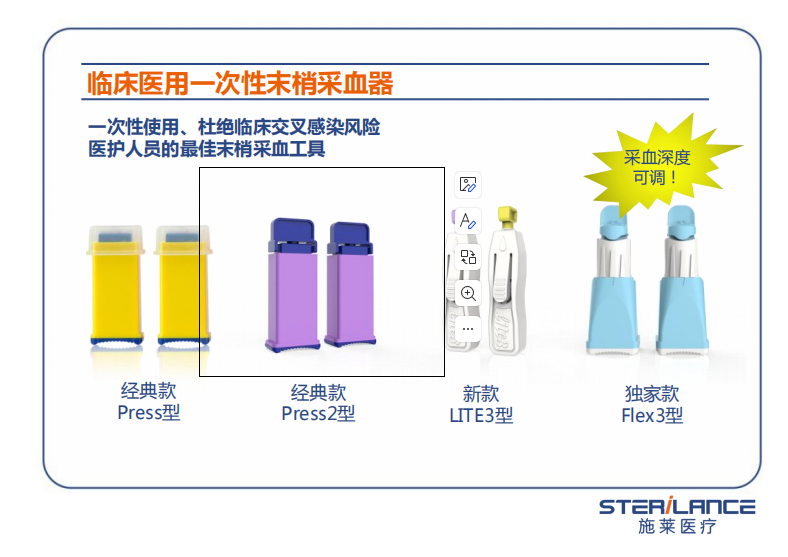 临床医用一次性末梢采血器

一次性使用、杜绝临床交叉感染风险
医护人员的最佳末梢采血工具

采血深度可调！

经典款
Press型

经典款
Press2型

新款
LITE3型

独家款
Flex3型

STERILANCE
施莱医疗